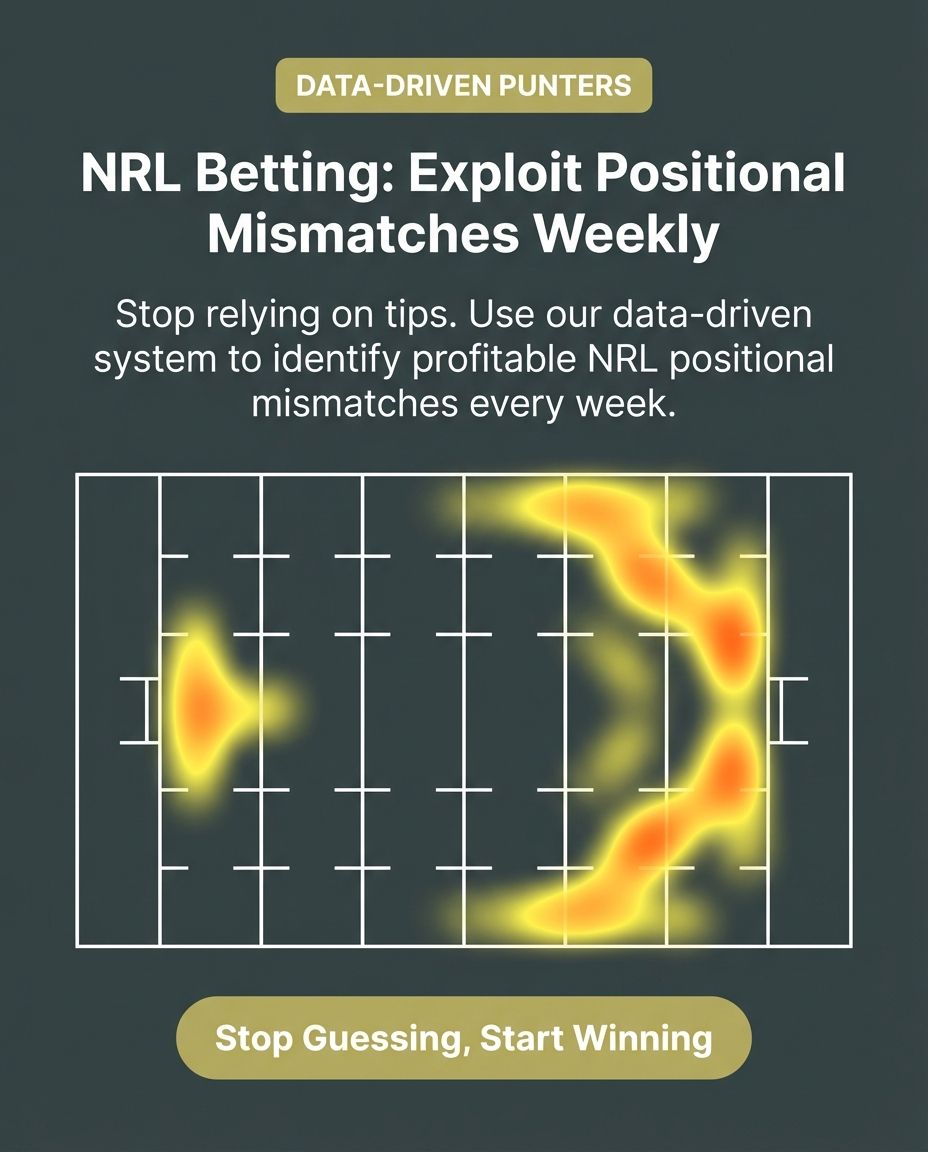 DATA-DRIVEN PUNTERS

NRL Betting: Exploit Positional Mismatches Weekly

Stop relying on tips. Use our data-driven system to identify profitable NRL positional mismatches every week.

Stop Guessing, Start Winning